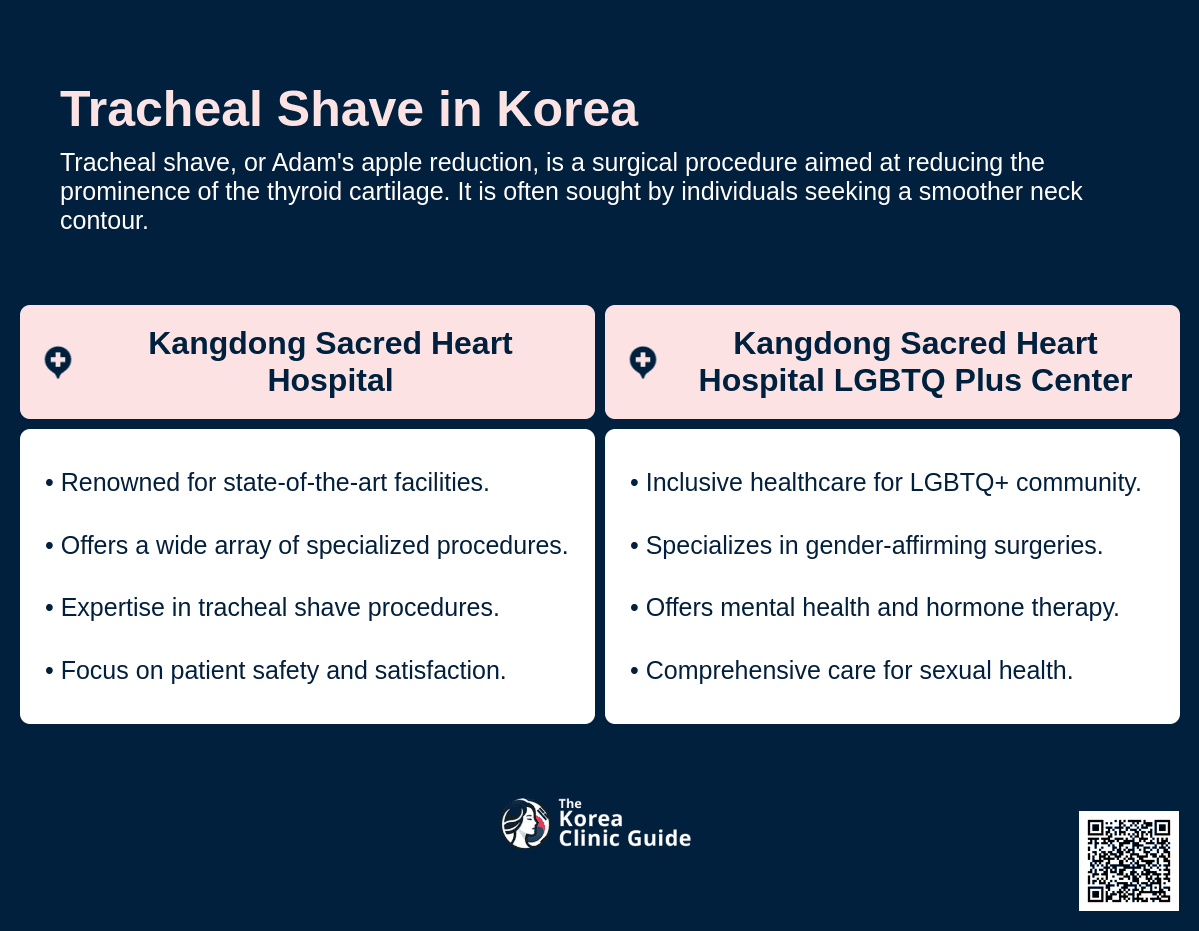 Tracheal Shave in Korea

Tracheal shave, or Adam's apple reduction, is a surgical procedure aimed at reducing the prominence of the thyroid cartilage. It is often sought by individuals seeking a smoother neck contour.

Kangdong Sacred Heart Hospital

• Renowned for state-of-the-art facilities.

• Offers a wide array of specialized procedures.

• Expertise in tracheal shave procedures.

• Focus on patient safety and satisfaction.

Kangdong Sacred Heart Hospital LGBTQ Plus Center

• Inclusive healthcare for LGBTQ+ community.

• Specializes in gender-affirming surgeries.

• Offers mental health and hormone therapy.

• Comprehensive care for sexual health.

The Korea Clinic Guide